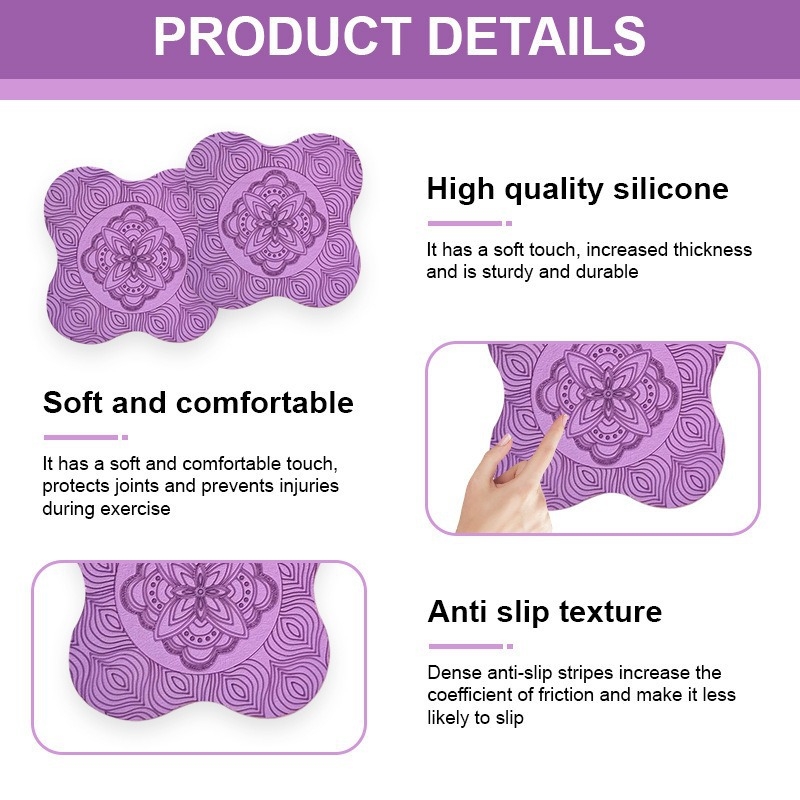 PRODUCT DETAILS

High quality silicone

It has a soft touch, increased thickness and is sturdy and durable

Soft and comfortable

It has a soft and comfortable touch, protects joints and prevents injuries during exercise

Anti slip texture

Dense anti-slip stripes increase the coefficient of friction and make it less likely to slip